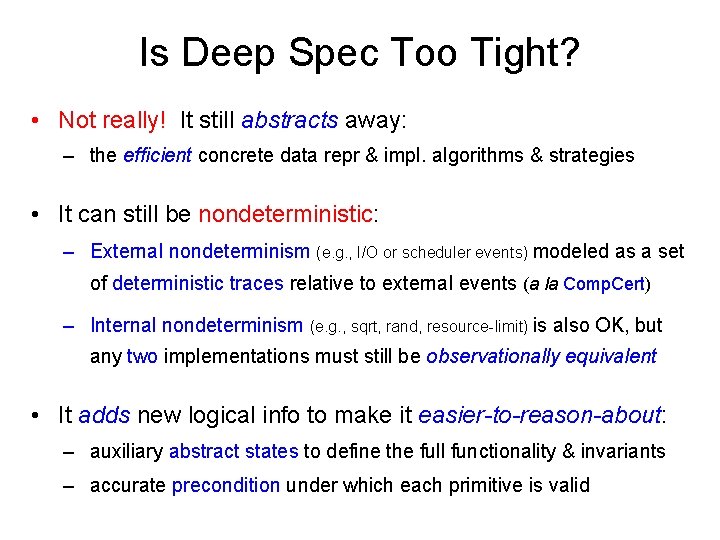 Is Deep Spec Too Tight?

• Not really! It still abstracts away:
– the efficient concrete data repr & impl. algorithms & strategies

• It can still be nondeterministic:
– External nondeterminism (e.g., I/O or scheduler events) modeled as a set of deterministic traces relative to external events (a la CompCert)
– Internal nondeterminism (e.g., sqrt, rand, resource-limit) is also OK, but any two implementations must still be observationally equivalent

• It adds new logical info to make it easier-to-reason-about:
– auxiliary abstract states to define the full functionality & invariants
– accurate precondition under which each primitive is valid